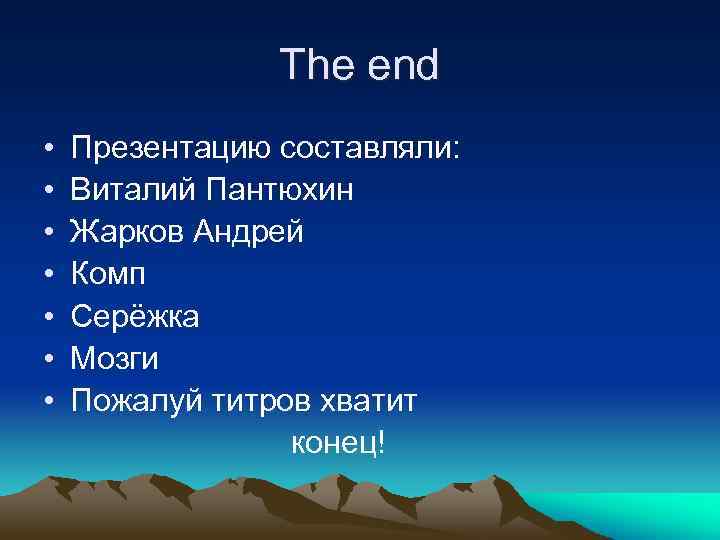 The end

• Презентацию составляли:
• Виталий Пантюхин
• Жарков Андрей
• Комп
• Серёжка
• Мозги
• Пожалуй титров хватит

конец!